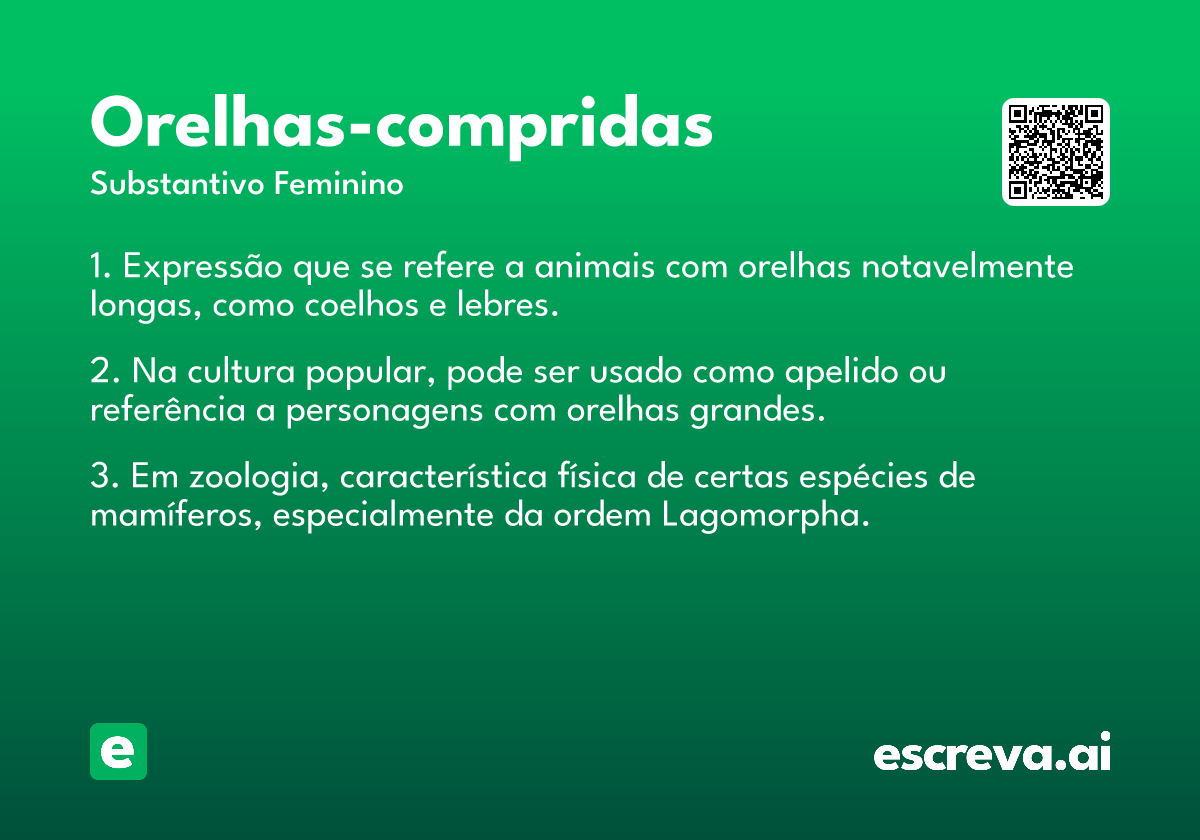 Orelhas-compridas
Substantivo Feminino

1. Expressão que se refere a animais com orelhas notavelmente longas, como coelhos e lebres.

2. Na cultura popular, pode ser usado como apelido ou referência a personagens com orelhas grandes.

3. Em zoologia, característica física de certas espécies de mamíferos, especialmente da ordem Lagomorpha.

e

escreva.ai